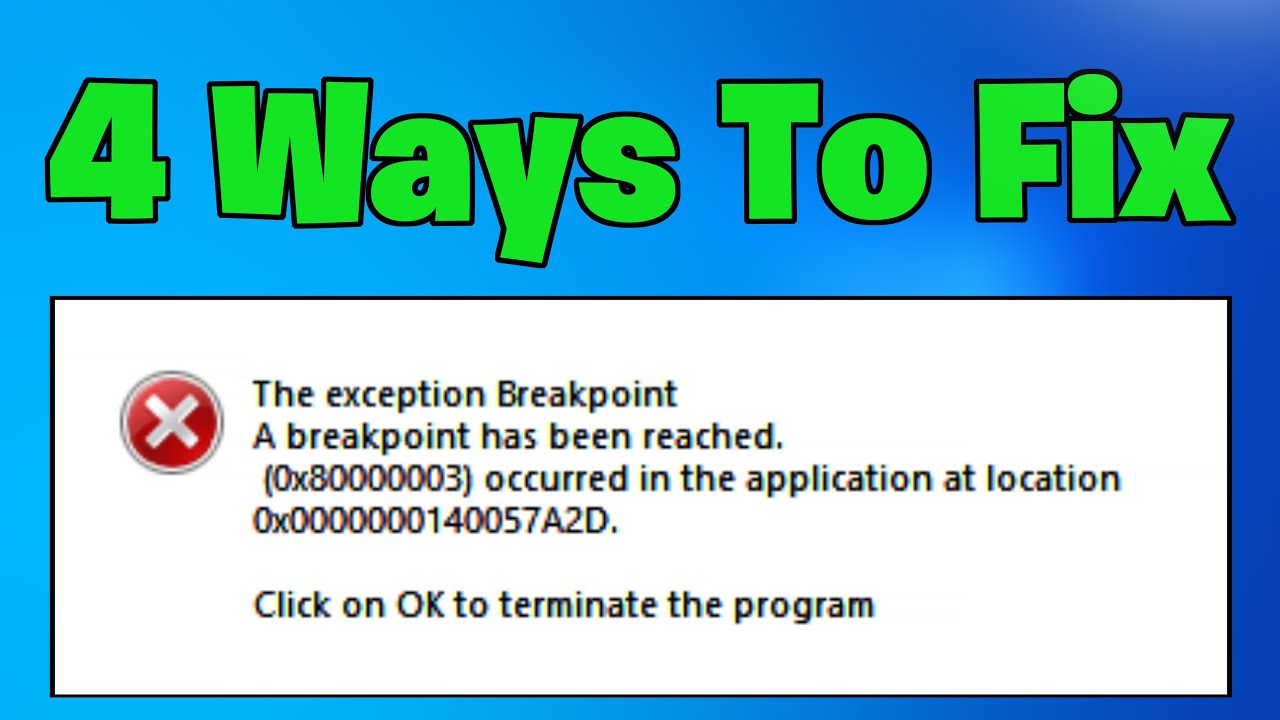 4 Ways To Fix

The exception Breakpoint
A breakpoint has been reached.
(0x80000003) occurred in the application at location 0x0000000140057A2D.

Click on OK to terminate the program